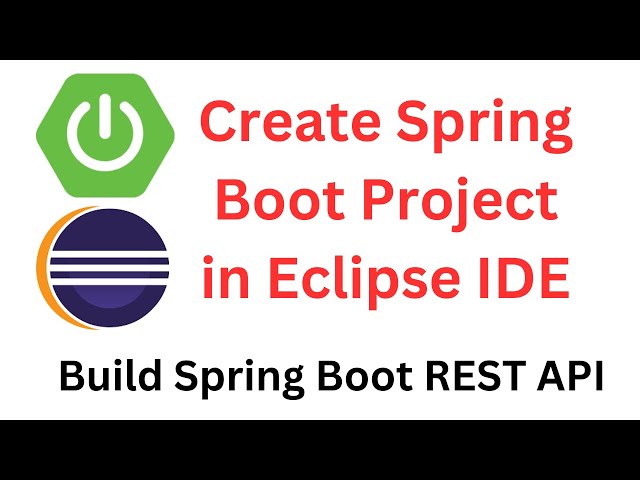 Create Spring Boot Project in Eclipse IDE

Build Spring Boot REST API